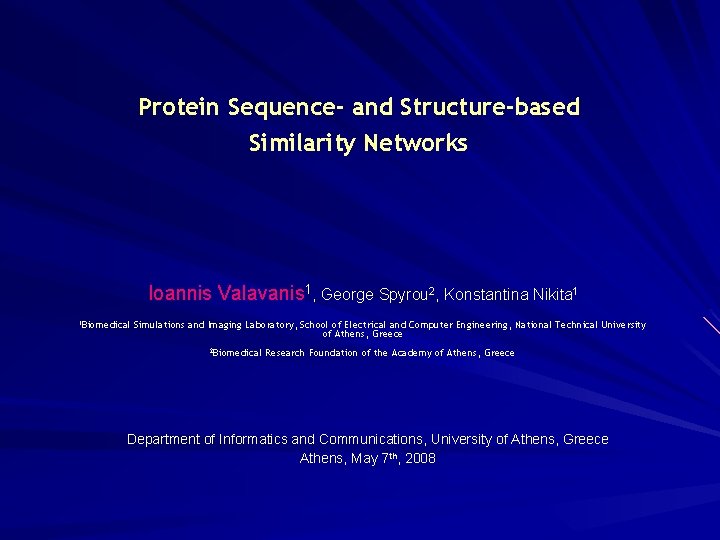 Protein Sequence- and Structure-based Similarity Networks

Ioannis Valavanis$^1$, George Spyrou$^2$, Konstantina Nikita$^1$

$^1$Biomedical Simulations and Imaging Laboratory, School of Electrical and Computer Engineering, National Technical University of Athens, Greece

$^2$Biomedical Research Foundation of the Academy of Athens, Greece

Department of Informatics and Communications, University of Athens, Greece
Athens, May 7$^{th}$, 2008